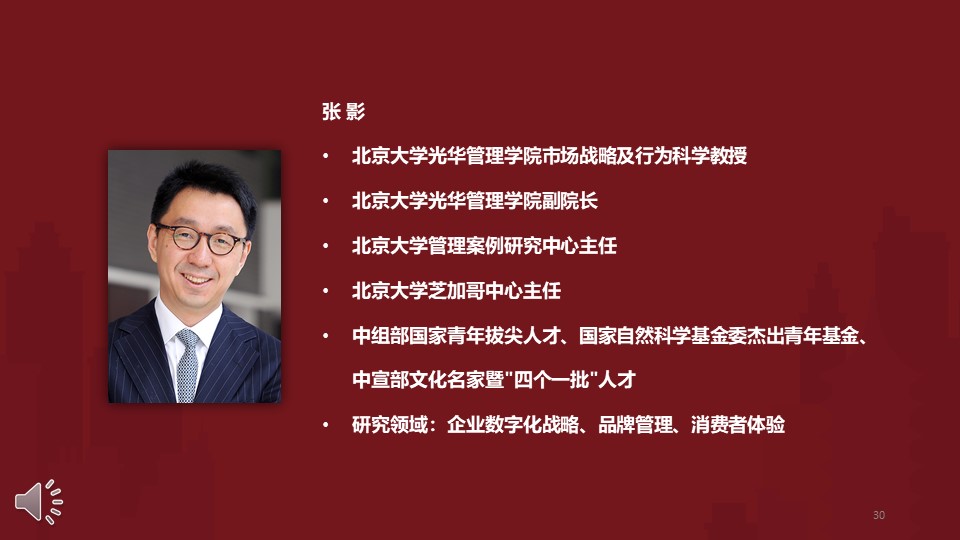 张 影

• 北京大学光华管理学院市场战略及行为科学教授

• 北京大学光华管理学院副院长

• 北京大学管理案例研究中心主任

• 北京大学芝加哥中心主任

• 中组部国家青年拔尖人才、国家自然科学基金委杰出青年基金、中宣部文化名家暨"四个一批"人才

• 研究领域：企业数字化战略、品牌管理、消费者体验

30